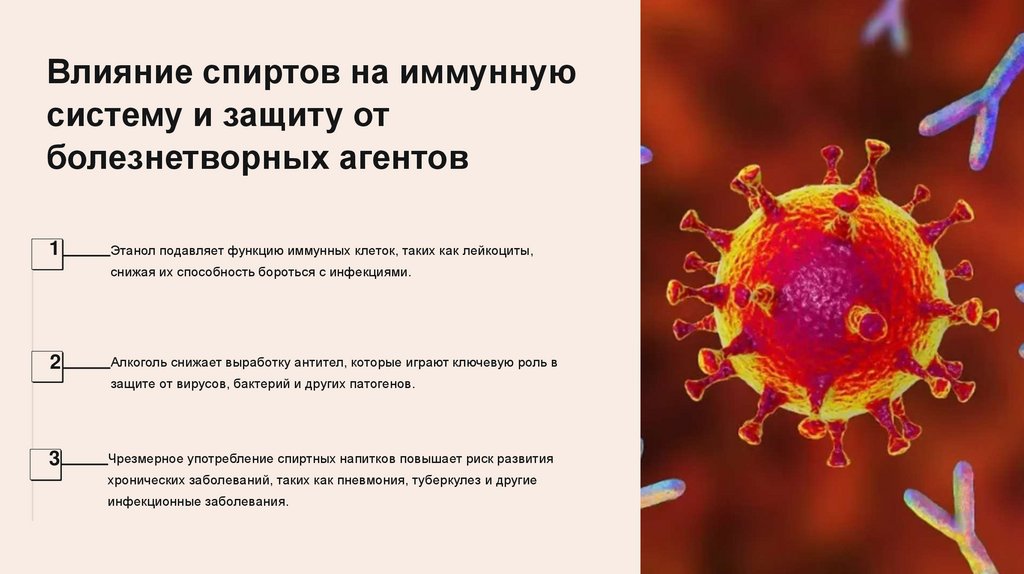 Влияние спиртов на иммунную систему и защиту от болезнетворных агентов

1

Этанол подавляет функцию иммунных клеток, таких как лейкоциты, снижая их способность бороться с инфекциями.

2

Алкоголь снижает выработку антител, которые играют ключевую роль в защите от вирусов, бактерий и других патогенов.

3

Чрезмерное употребление спиртных напитков повышает риск развития хронических заболеваний, таких как пневмония, туберкулез и другие инфекционные заболевания.